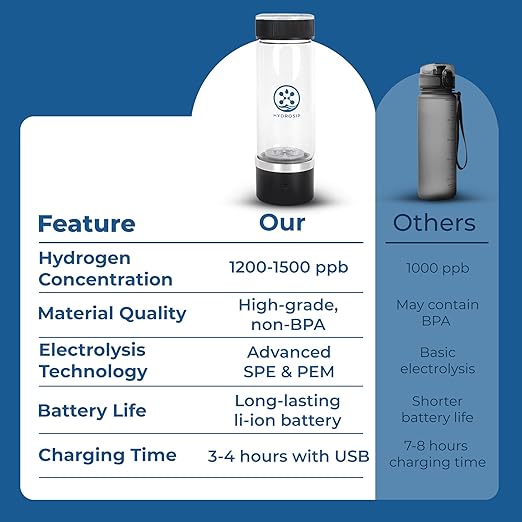 HYDROSIP

| Feature | Our | Others |
|---|---|---|
| Hydrogen Concentration | 1200-1500 ppb | 1000 ppb |
| Material Quality | High-grade, non-BPA | May contain BPA |
| Electrolysis Technology | Advanced SPE & PEM | Basic electrolysis |
| Battery Life | Long-lasting li-ion battery | Shorter battery life |
| Charging Time | 3-4 hours with USB | 7-8 hours charging time |